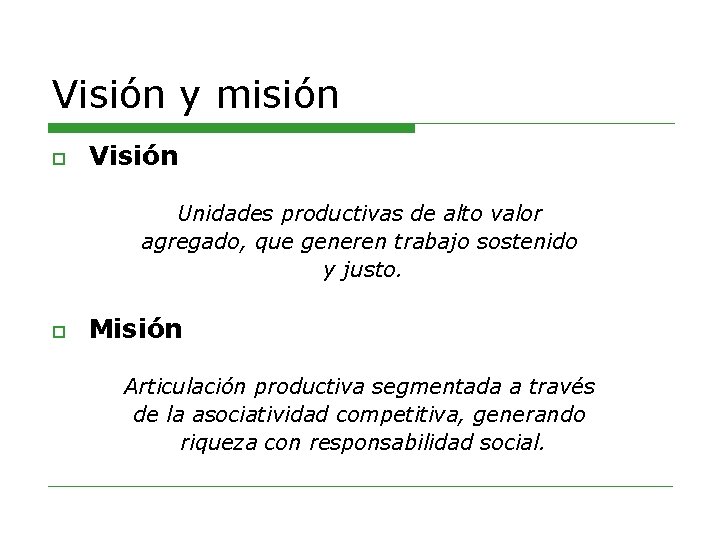 Visión y misión

Visión

Unidades productivas de alto valor agregado, que generen trabajo sostenido y justo.

Misión

Articulación productiva segmentada a través de la asociatividad competitiva, generando riqueza con responsabilidad social.